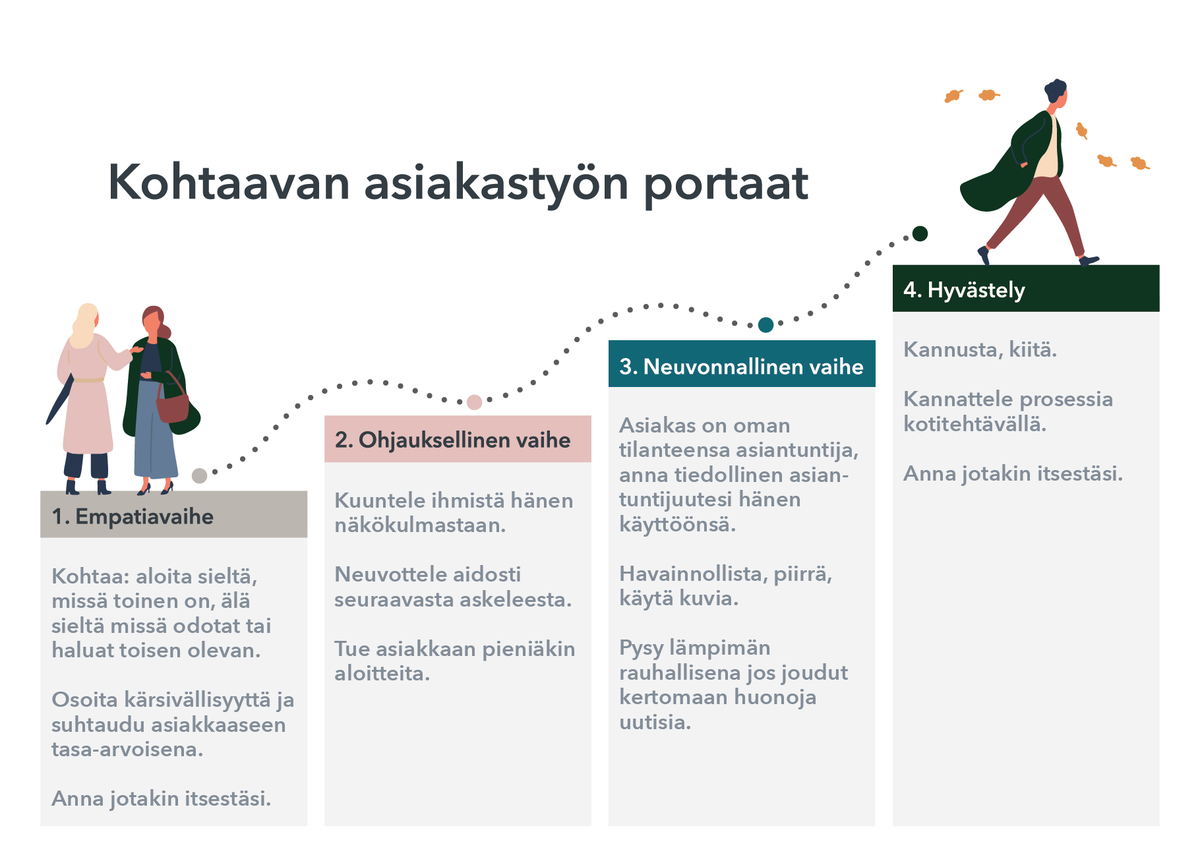 Kohtaavan asiakastyön portaat

1. Empatiavaihe

Kohtaa: aloita sieltä, missä toinen on, älä sieltä missä odotat tai haluat toisen olevan.

Osoita kärsivällisyyttä ja suhtaudu asiakkaaseen tasa-arvoisena.

Anna jotakin itsestäsi.

2. Ohjauksellinen vaihe

Kuuntele ihmistä hänen näkökulmastaan.

Neuvottele aidosti seuraavasta askeleesta.

Tue asiakkaan pieniäkin aloitteita.

3. Neuvonnallinen vaihe

Asiakas on oman tilanteensa asiantuntija, anna tiedollinen asiantuntijuutesi hänen käyttöönsä.

Havainnollista, piirrä, käytä kuvia.

Pysy lämpimän rauhallisena jos joudut kertomaan huonoja uutisia.

4. Hyvästely

Kannusta, kiitä.

Kannattele prosessia kotitehtävällä.

Anna jotakin itsestäsi.